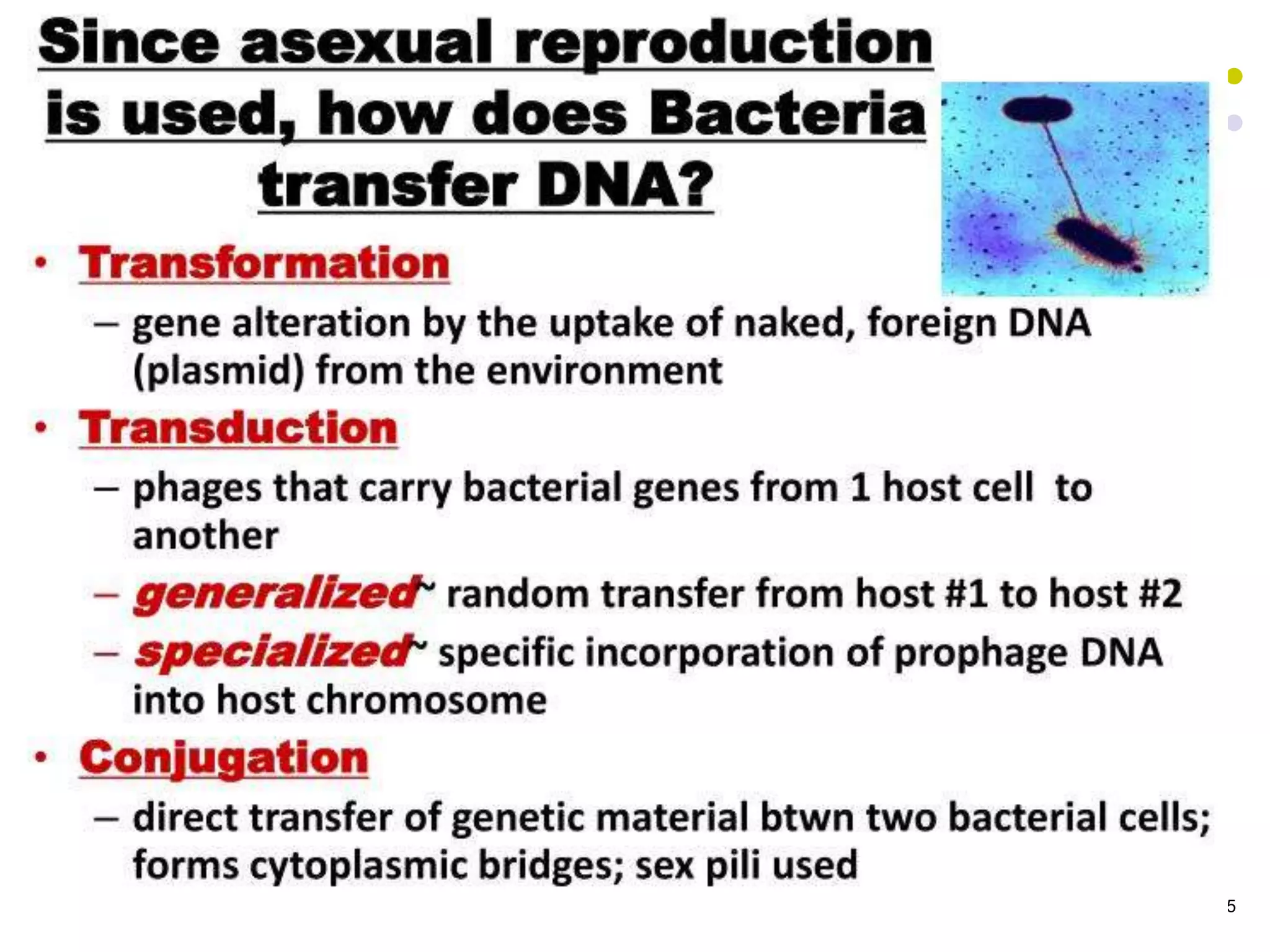 Since asexual reproduction is used, how does Bacteria transfer DNA?

• Transformation
– gene alteration by the uptake of naked, foreign DNA (plasmid) from the environment
• Transduction
– phages that carry bacterial genes from 1 host cell to another
– generalized~ random transfer from host #1 to host #2
– specialized~ specific incorporation of prophage DNA into host chromosome
• Conjugation
– direct transfer of genetic material btwn two bacterial cells; forms cytoplasmic bridges; sex pili used

5